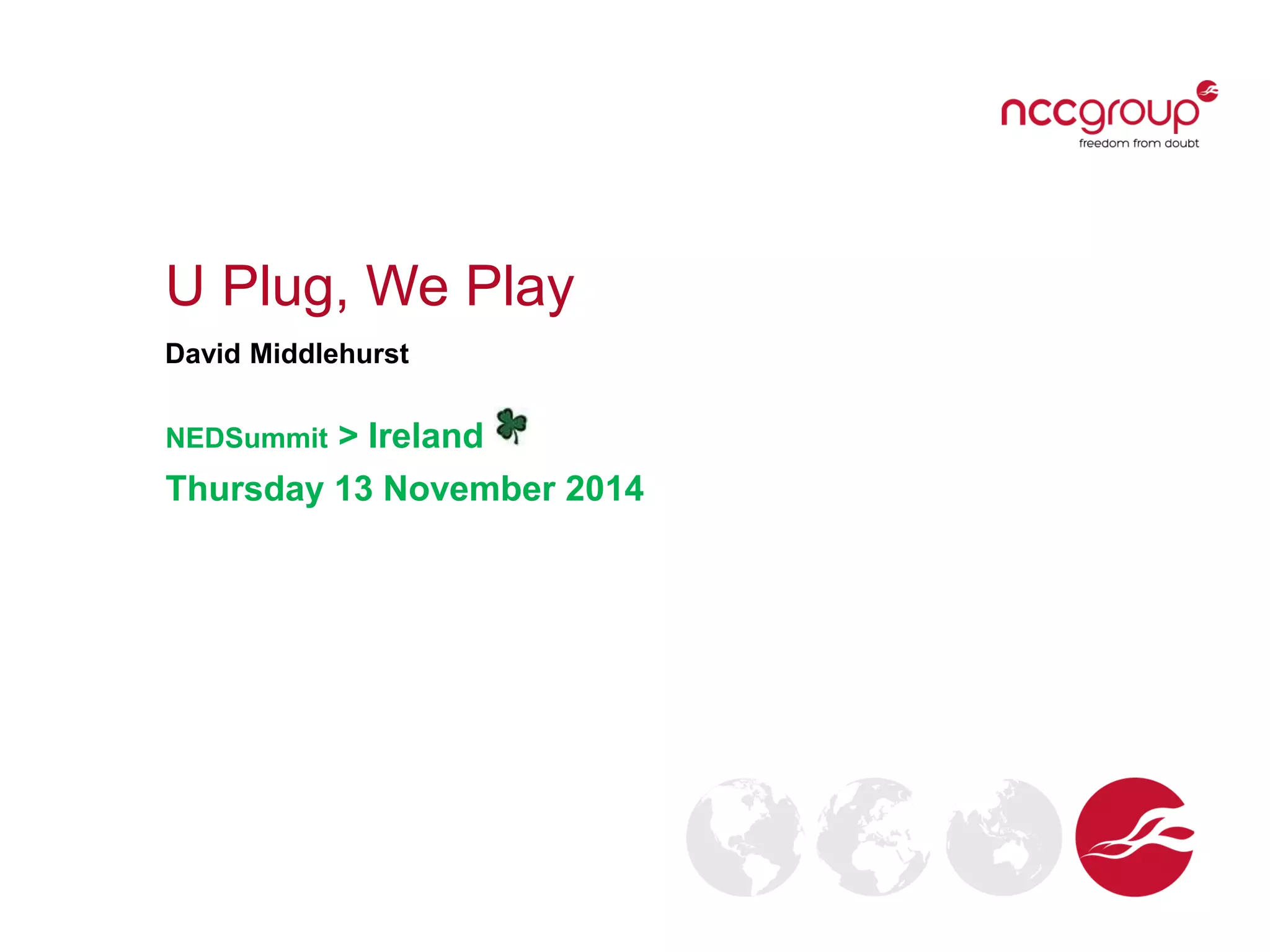 nccgroup
freedom from doubt

U Plug, We Play

David Middlehurst

NEDSummit > Ireland

Thursday 13 November 2014